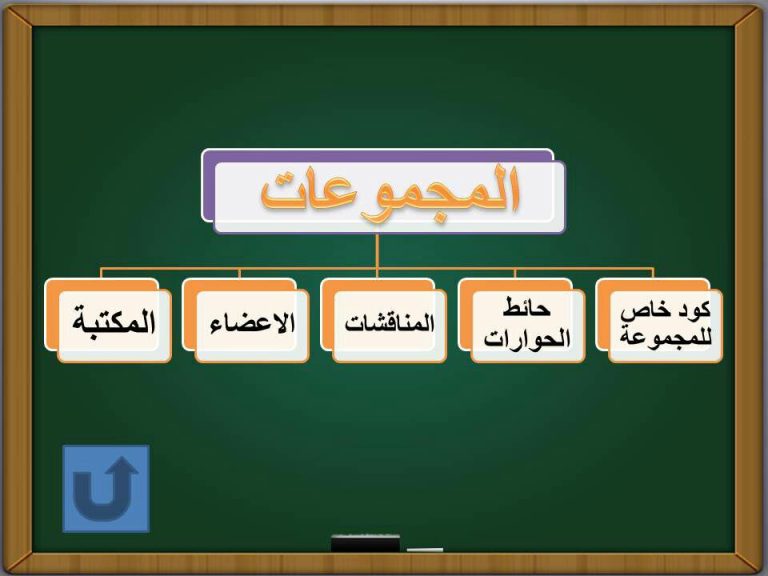 المجموعات

كود خاص للمجموعة

حائط الحوارات

المناقشات

الاعضاء

المكتبة